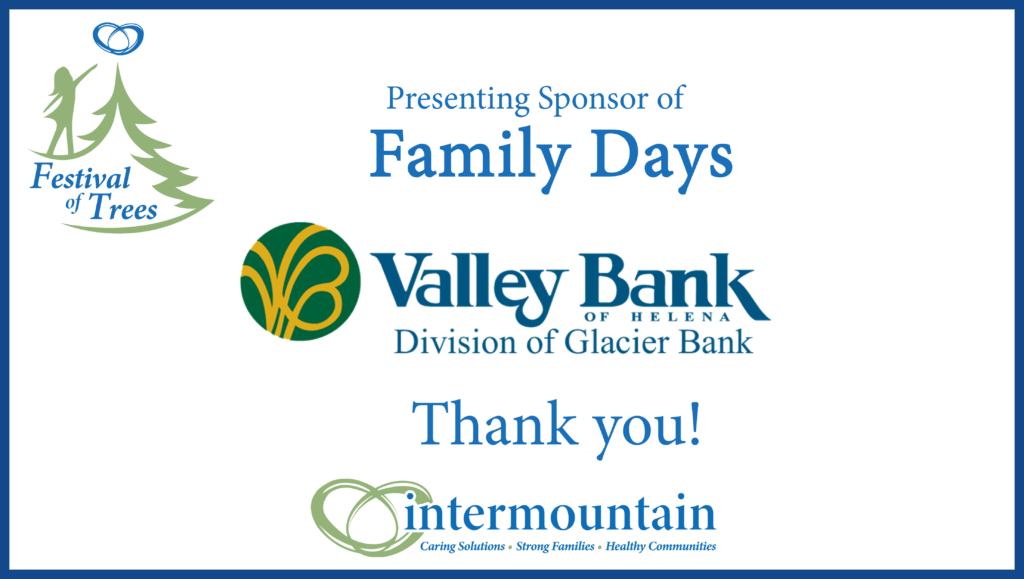 Festival of Trees

Presenting Sponsor of
Family Days

Valley Bank
OF HELENA
Division of Glacier Bank

Thank you!

intermountain
Caring Solutions • Strong Families • Healthy Communities